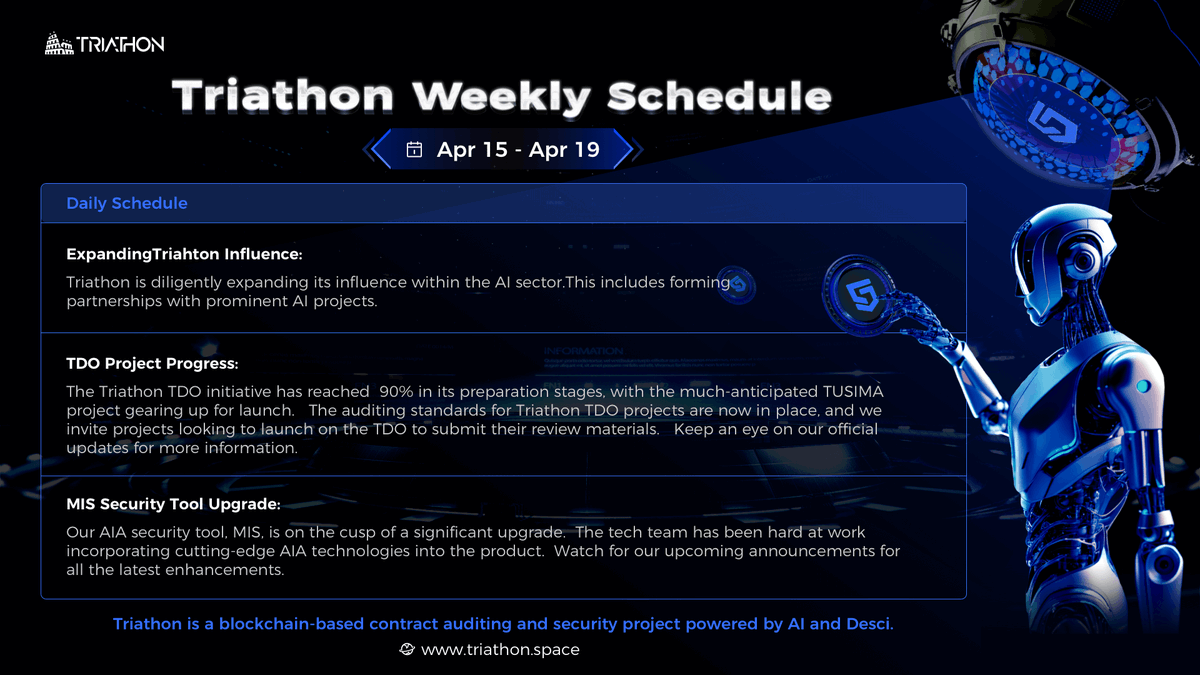 TRIATHON

Triathon Weekly Schedule

Apr 15 - Apr 19

Daily Schedule

ExpandingTriahton Influence:

Triathon is diligently expanding its influence within the AI sector.This includes forming partnerships with prominent AI projects.

TDO Project Progress:

The Triathon TDO initiative has reached 90% in its preparation stages, with the much-anticipated TUSIMA project gearing up for launch. The auditing standards for Triathon TDO projects are now in place, and we invite projects looking to launch on the TDO to submit their review materials. Keep an eye on our official updates for more information.

MIS Security Tool Upgrade:

Our AIA security tool, MIS, is on the cusp of a significant upgrade. The tech team has been hard at work incorporating cutting-edge AIA technologies into the product. Watch for our upcoming announcements for all the latest enhancements.

Triathon is a blockchain-based contract auditing and security project powered by AI and Desci.

www.triathon.space